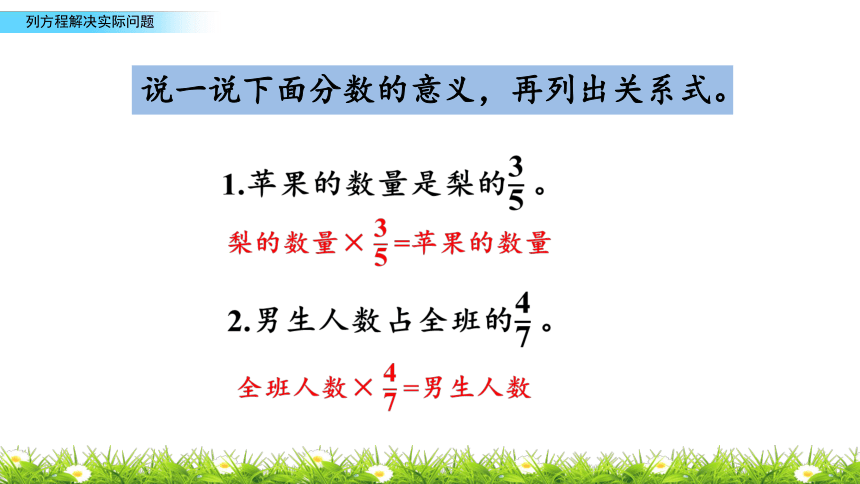 列方程解决实际问题

说一说下面分数的意义，再列出关系式。

1.苹果的数量是梨的$\frac{3}{5}$。

梨的数量×$\frac{3}{5}$=苹果的数量

2.男生人数占全班的$\frac{4}{7}$。

全班人数×$\frac{4}{7}$=男生人数